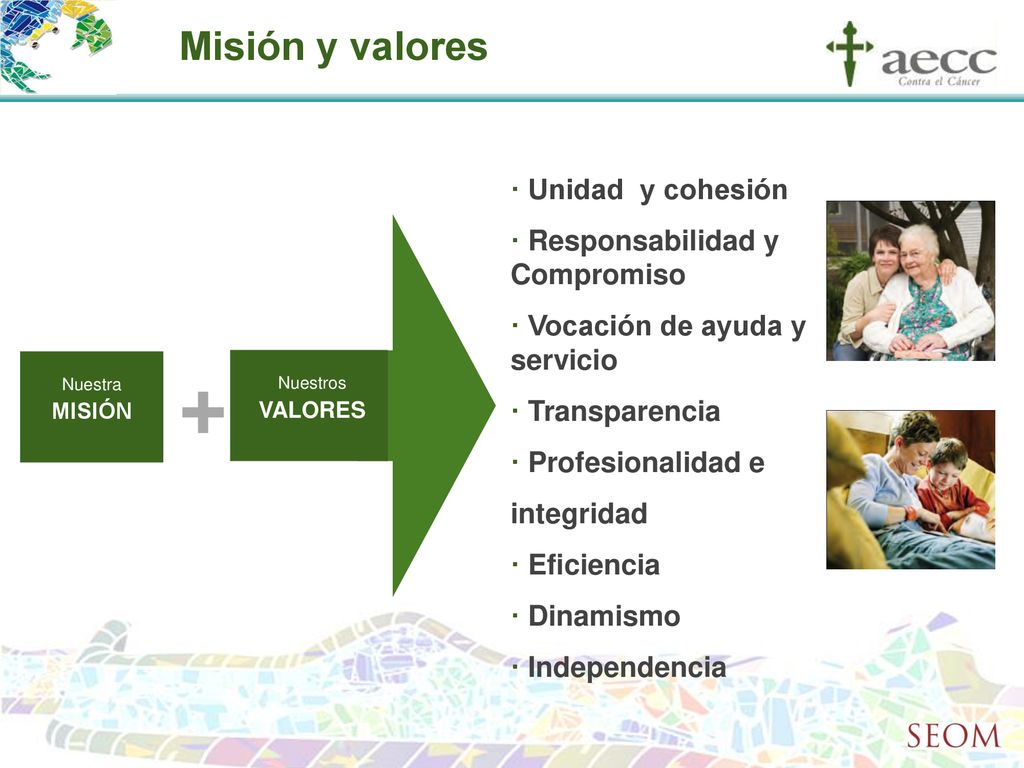 Misión y valores

aecc
Contra el Cáncer

Nuestra
MISIÓN

+

Nuestros
VALORES

· Unidad  y cohesión

· Responsabilidad y Compromiso

· Vocación de ayuda y servicio

· Transparencia

· Profesionalidad e

integridad

· Eficiencia

· Dinamismo

· Independencia

SEOM